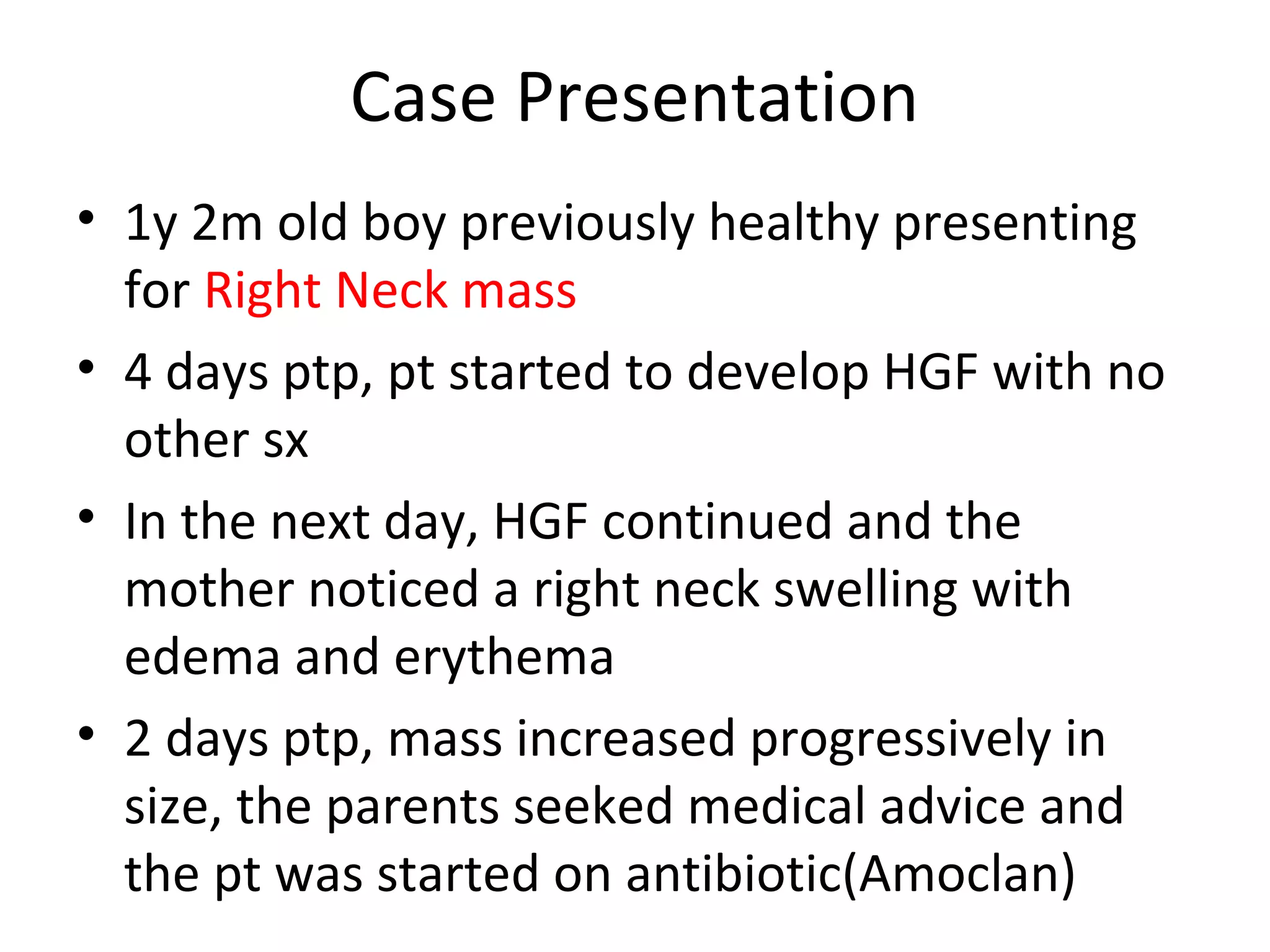 Case Presentation

• 1y 2m old boy previously healthy presenting for Right Neck mass
• 4 days ptp, pt started to develop HGF with no other sx
• In the next day, HGF continued and the mother noticed a right neck swelling with edema and erythema
• 2 days ptp, mass increased progressively in size, the parents seeked medical advice and the pt was started on antibiotic(Amoclan)